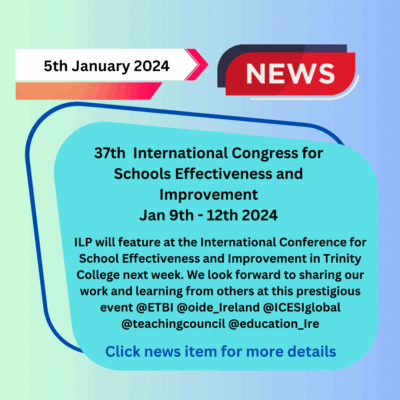 5th January 2024

NEWS

37th International Congress for Schools Effectiveness and Improvement
Jan 9th - 12th 2024

ILP will feature at the International Conference for School Effectiveness and Improvement in Trinity College next week. We look forward to sharing our work and learning from others at this prestigious event @ETBI @oide_Ireland @ICESIglobal @teachingcouncil @education_Ire

Click news item for more details